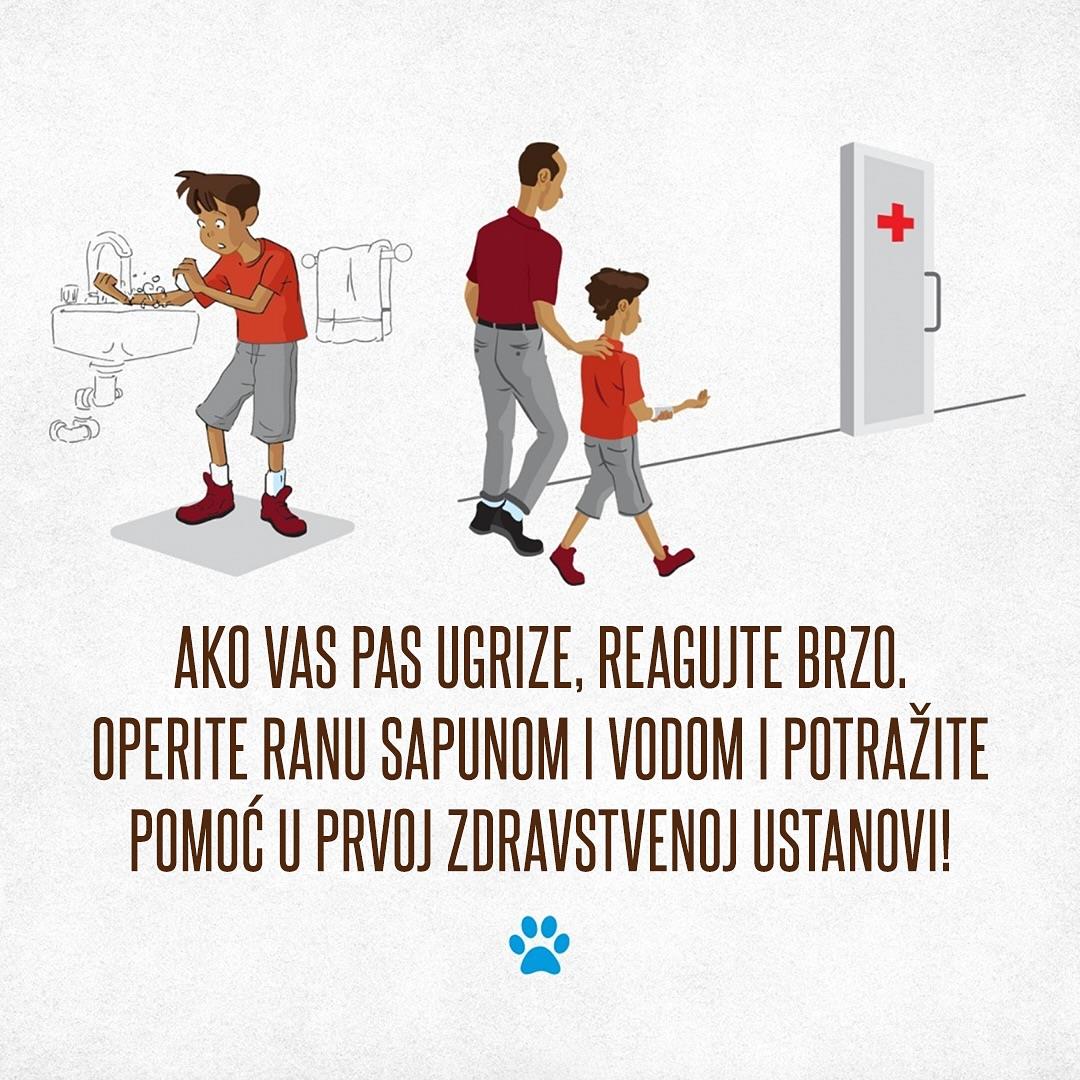 AKO VAS PAS UGRIZE, REAGUJTE BRZO. OPERITE RANU SAPUNOM I VODOM I POTRAŽITE POMOĆ U PRVOJ ZDRAVSTVENOJ USTANOVI!